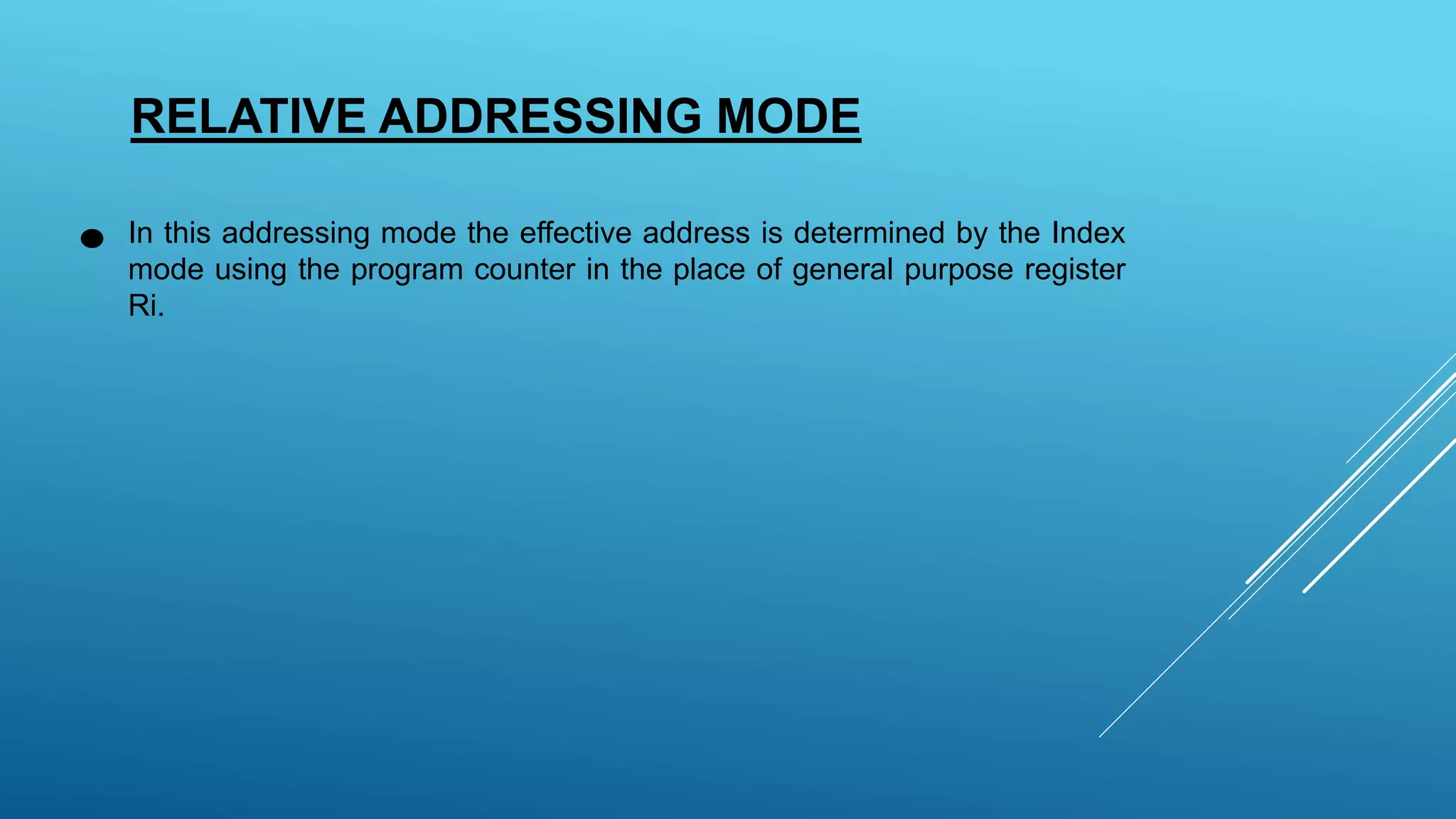 RELATIVE ADDRESSING MODE

● In this addressing mode the effective address is determined by the Index mode using the program counter in the place of general purpose register Ri.